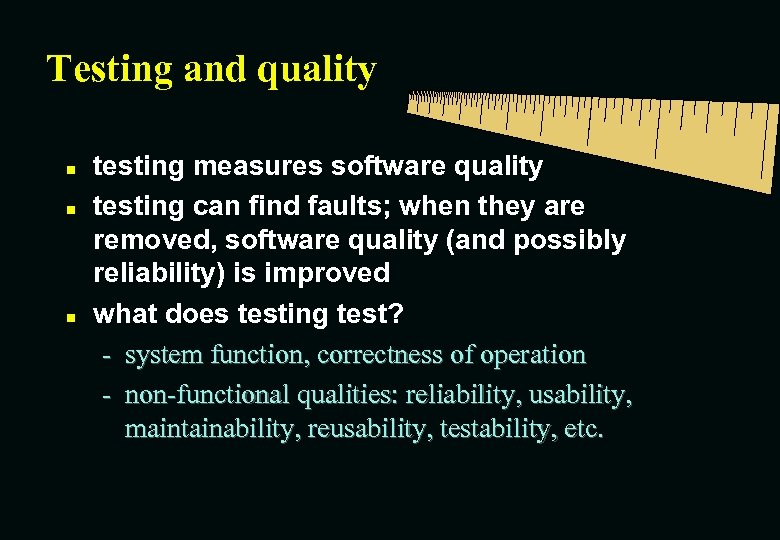 Testing and quality

- testing measures software quality
- testing can find faults; when they are removed, software quality (and possibly reliability) is improved
- what does testing test?
  - system function, correctness of operation
  - non-functional qualities: reliability, usability, maintainability, reusability, testability, etc.